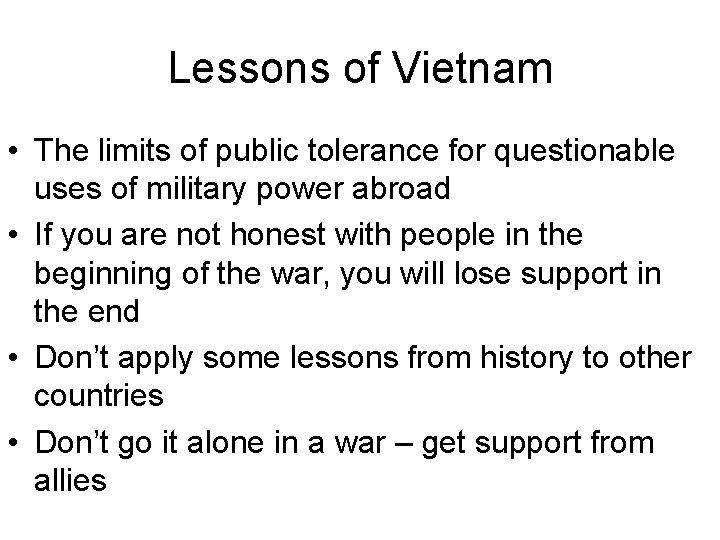 Lessons of Vietnam

• The limits of public tolerance for questionable uses of military power abroad
• If you are not honest with people in the beginning of the war, you will lose support in the end
• Don’t apply some lessons from history to other countries
• Don’t go it alone in a war – get support from allies